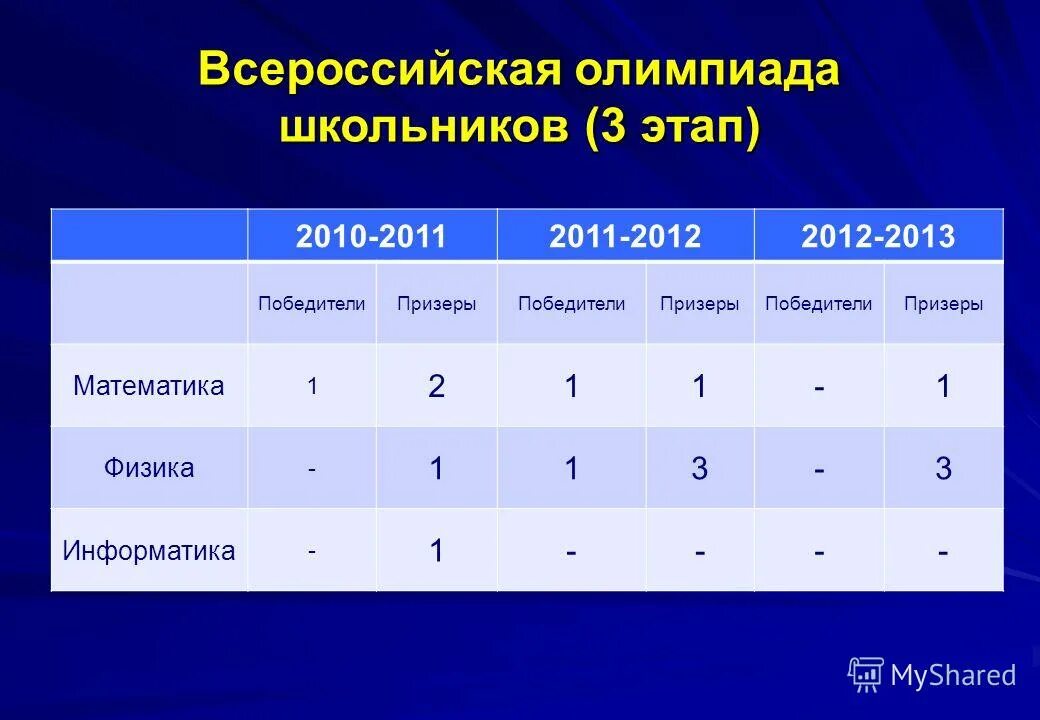 Всероссийская олимпиада школьников (3 этап)

| | 2010-2011 | | 2011-2012 | | 2012-2013 | |
|---|---|---|---|---|---|---|
| | Победители | Призеры | Победители | Призеры | Победители | Призеры |
| Математика | 1 | 2 | 1 | 1 | - | 1 |
| Физика | - | 1 | 1 | 3 | - | 3 |
| Информатика | - | 1 | - | - | - | - |

MyShared